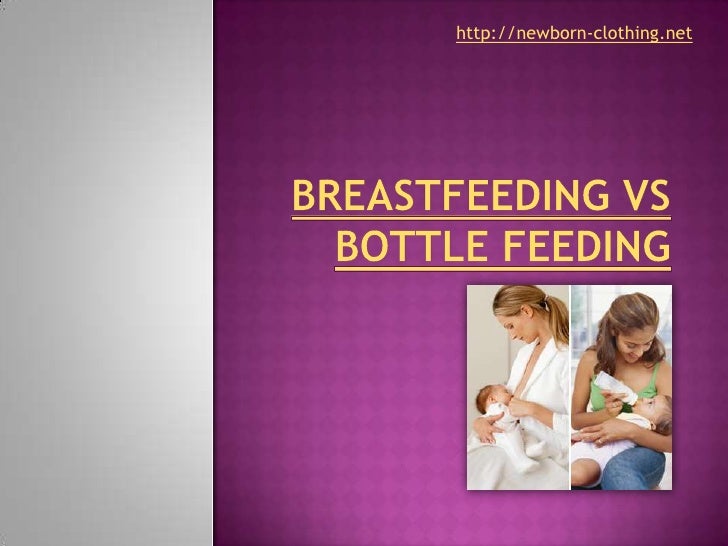 http://newborn-clothing.net

BREASTFEEDING VS BOTTLE FEEDING